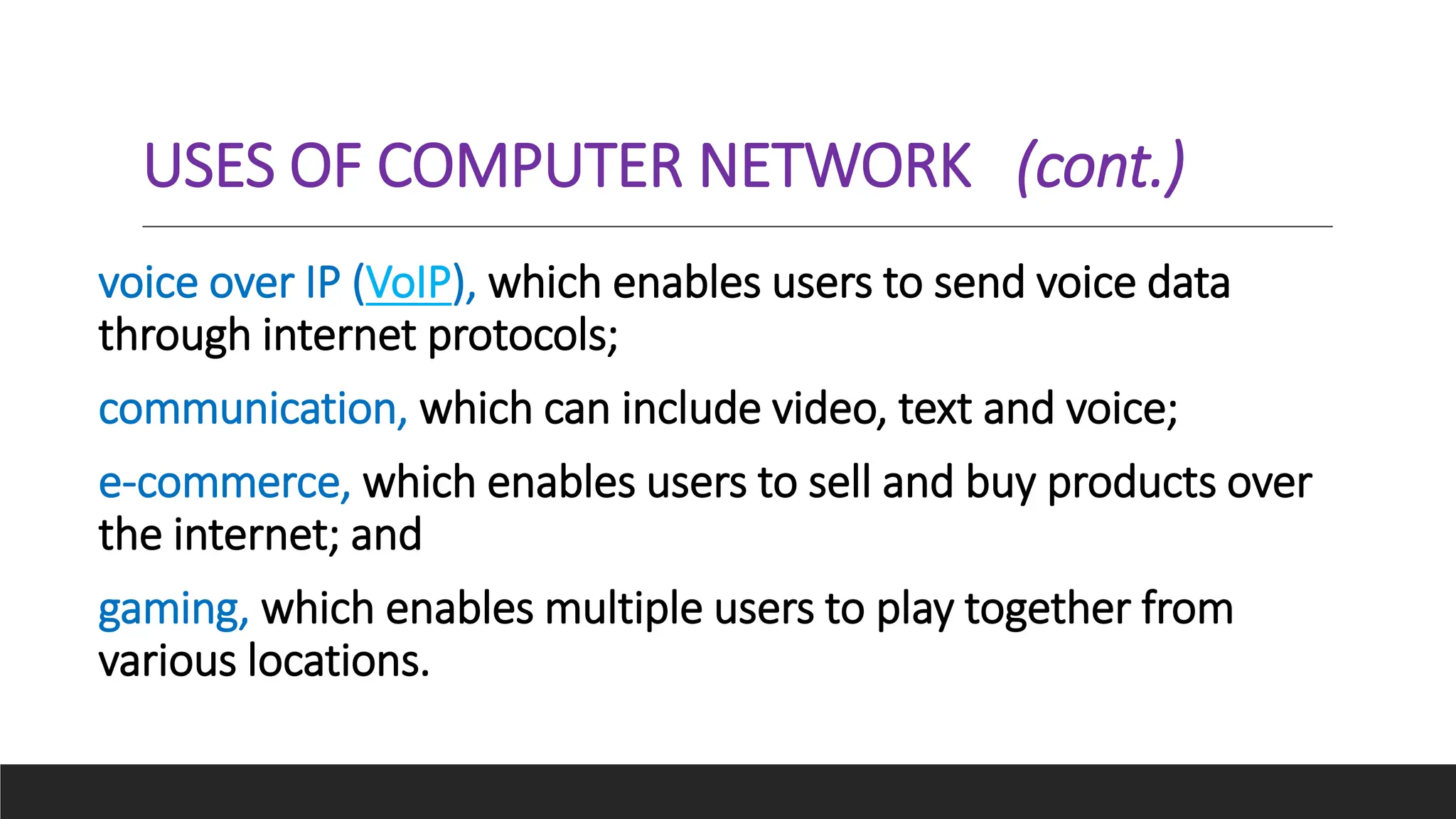 USES OF COMPUTER NETWORK (cont.)

voice over IP (VoIP), which enables users to send voice data through internet protocols;

communication, which can include video, text and voice;

e-commerce, which enables users to sell and buy products over the internet; and

gaming, which enables multiple users to play together from various locations.